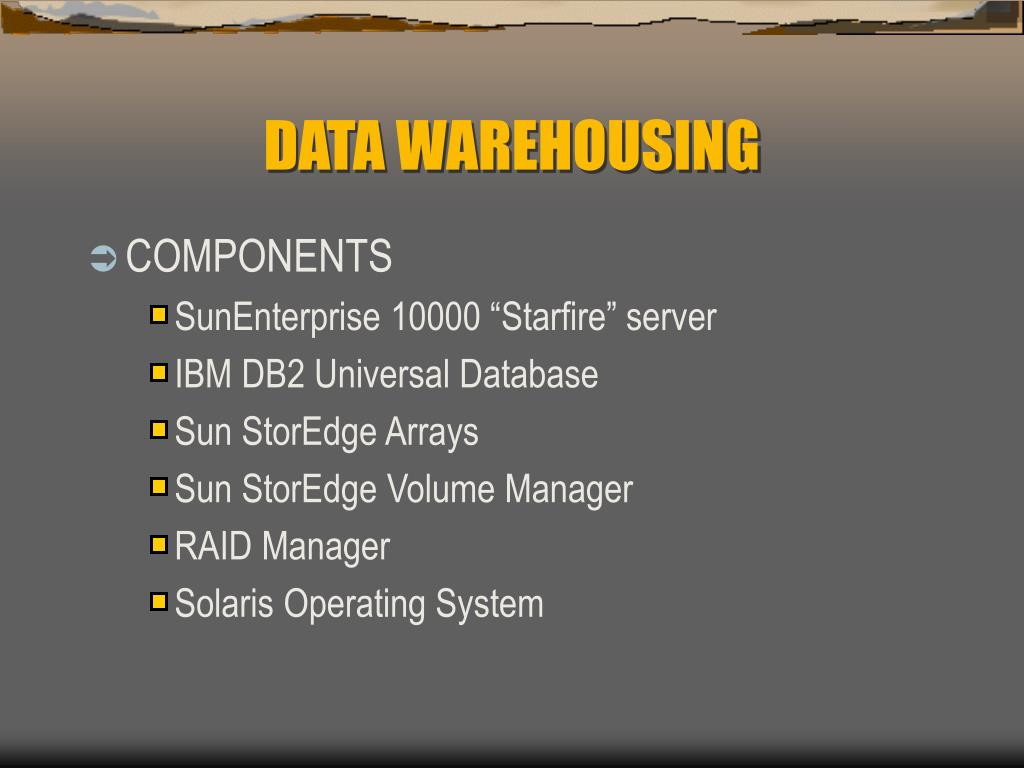 DATA WAREHOUSING

COMPONENTS

SunEnterprise 10000 “Starfire” server

IBM DB2 Universal Database

Sun StorEdge Arrays

Sun StorEdge Volume Manager

RAID Manager

Solaris Operating System